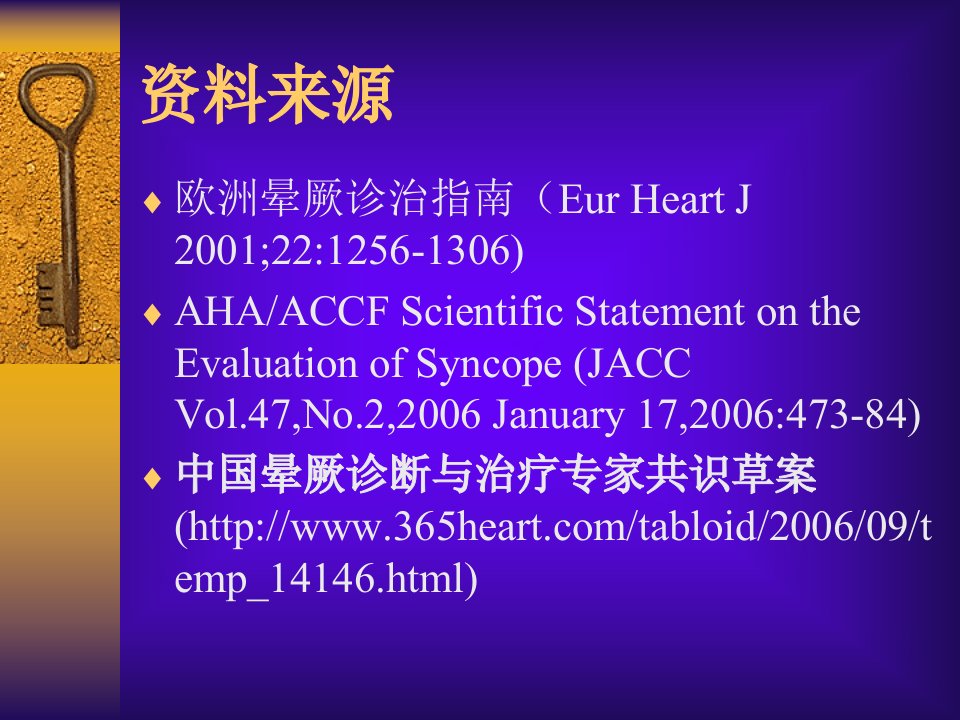 资料来源

♦ 欧洲晕厥诊治指南（Eur Heart J 2001;22:1256-1306)

♦ AHA/ACCF Scientific Statement on the Evaluation of Syncope (JACC Vol.47,No.2,2006 January 17,2006:473-84)

♦ 中国晕厥诊断与治疗专家共识草案 (http://www.365heart.com/tabloid/2006/09/temp_14146.html)